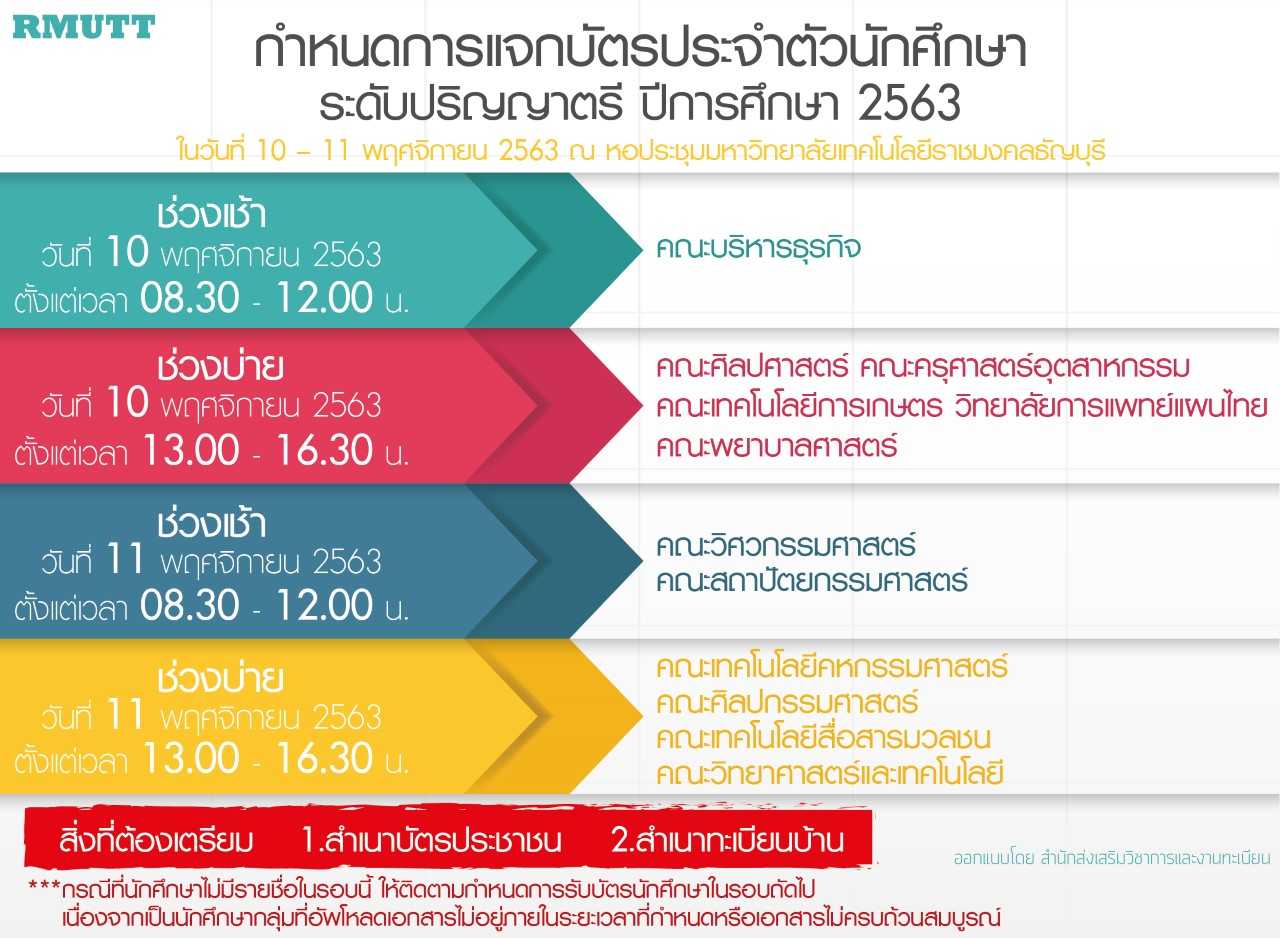 RMUTT

กำหนดการแจกบัตรประจำตัวนักศึกษา
ระดับปริญญาตรี ปีการศึกษา 2563

ในวันที่ 10 – 11 พฤศจิกายน 2563 ณ หอประชุมมหาวิทยาลัยเทคโนโลยีราชมงคลธัญบุรี

ช่วงเช้า
วันที่ 10 พฤศจิกายน 2563
ตั้งแต่เวลา 08.30 - 12.00 น.

คณะบริหารธุรกิจ

ช่วงบ่าย
วันที่ 10 พฤศจิกายน 2563
ตั้งแต่เวลา 13.00 - 16.30 น.

คณะศิลปศาสตร์ คณะครุศาสตร์อุตสาหกรรม
คณะเทคโนโลยีการเกษตร วิทยาลัยการแพทย์แผนไทย
คณะพยาบาลศาสตร์

ช่วงเช้า
วันที่ 11 พฤศจิกายน 2563
ตั้งแต่เวลา 08.30 - 12.00 น.

คณะวิศวกรรมศาสตร์
คณะสถาปัตยกรรมศาสตร์

ช่วงบ่าย
วันที่ 11 พฤศจิกายน 2563
ตั้งแต่เวลา 13.00 - 16.30 น.

คณะเทคโนโลยีคหกรรมศาสตร์
คณะศิลปกรรมศาสตร์
คณะเทคโนโลยีสื่อสารมวลชน
คณะวิทยาศาสตร์และเทคโนโลยี

สิ่งที่ต้องเตรียม 1.สำเนาบัตรประชาชน 2.สำเนาทะเบียนบ้าน

ออกแบบโดย สำนักส่งเสริมวิชาการและงานทะเบียน

***กรณีที่นักศึกษาไม่มีรายชื่อในรอบนี้ ให้ติดตามกำหนดการรับบัตรนักศึกษาในรอบถัดไป เนื่องจากเป็นนักศึกษากลุ่มที่อัพโหลดเอกสารไม่อยู่ภายในระยะเวลาที่กำหนดหรือเอกสารไม่ครบถ้วนสมบูรณ์